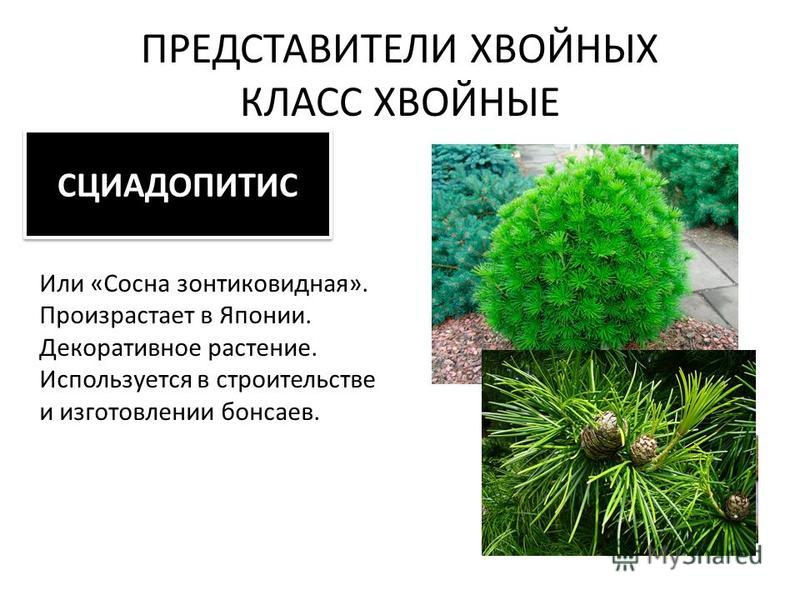 ПРЕДСТАВИТЕЛИ ХВОЙНЫХ
КЛАСС ХВОЙНЫЕ

СЦИАДОПИТИС

Или «Сосна зонтиковидная». Произрастает в Японии. Декоративное растение. Используется в строительстве и изготовлении бонсаев.

MyShared